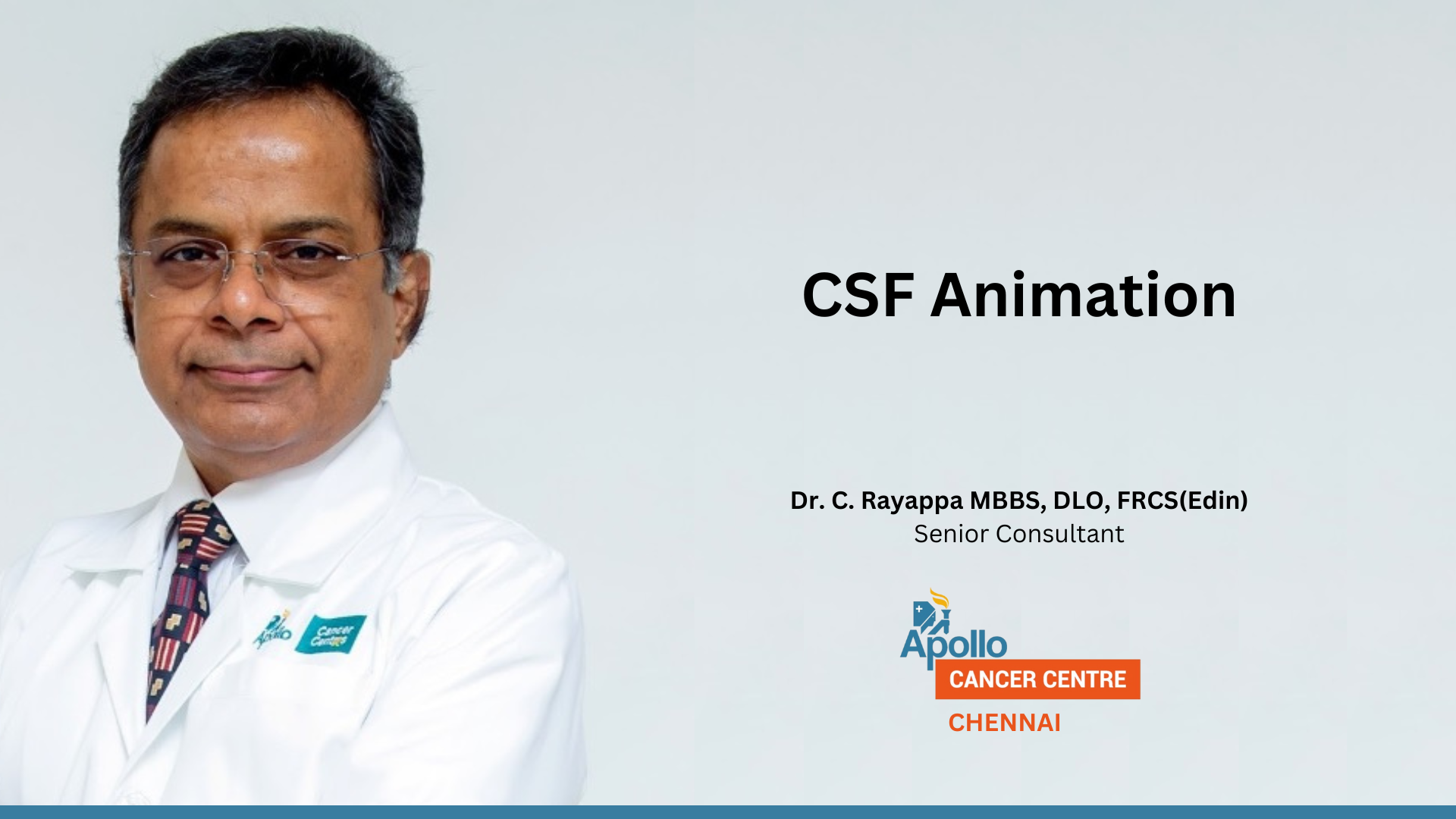 Apollo Cancer Centres

CSF Animation

Dr. C. Rayappa MBBS, DLO, FRCS(Edin)
Senior Consultant

Apollo
CANCER CENTRE
CHENNAI